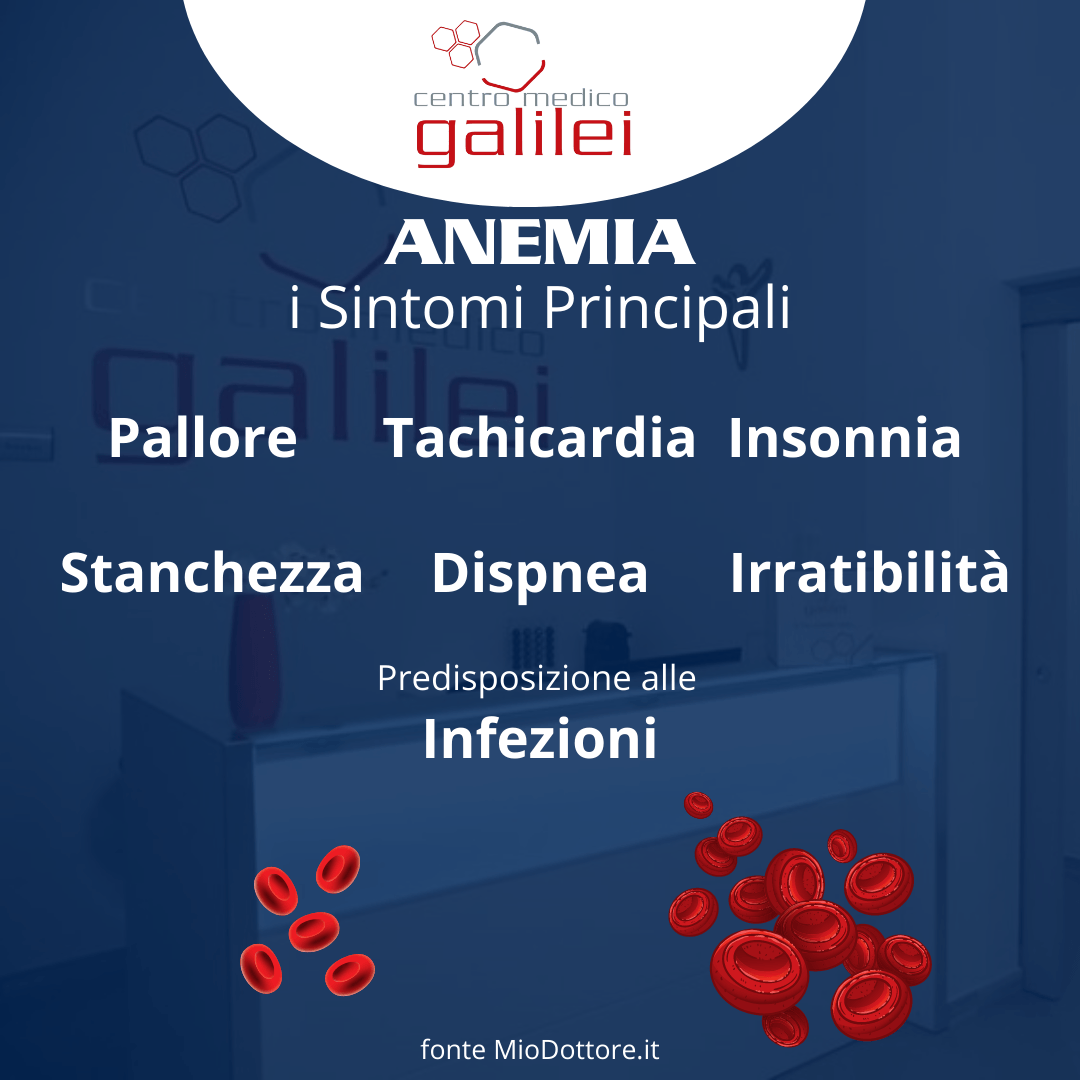 centro medico
galilei

ANEMIA
i Sintomi Principali

Pallore Tachicardia Insonnia

Stanchezza Dispnea Irratibilità

Predisposizione alle
Infezioni

fonte MioDottore.it